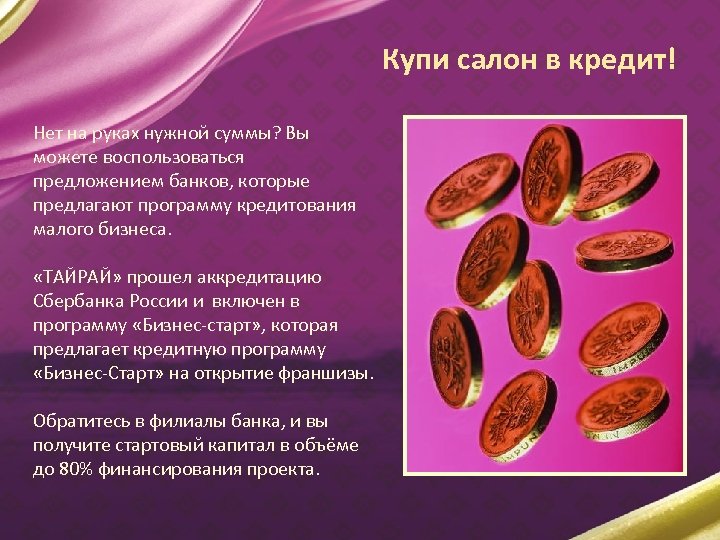 Купи салон в кредит!

Нет на руках нужной суммы? Вы можете воспользоваться предложением банков, которые предлагают программу кредитования малого бизнеса.

«ТАЙРАЙ» прошел аккредитацию Сбербанка России и включен в программу «Бизнес-старт», которая предлагает кредитную программу «Бизнес-Старт» на открытие франшизы.

Обратитесь в филиалы банка, и вы получите стартовый капитал в объёме до 80% финансирования проекта.